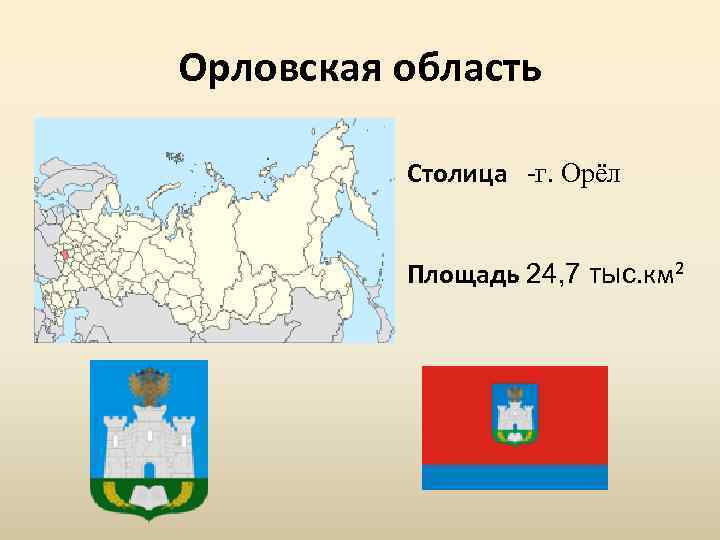 Орловская область

Столица -г. Орёл

Площадь 24,7 тыс.км$^2$